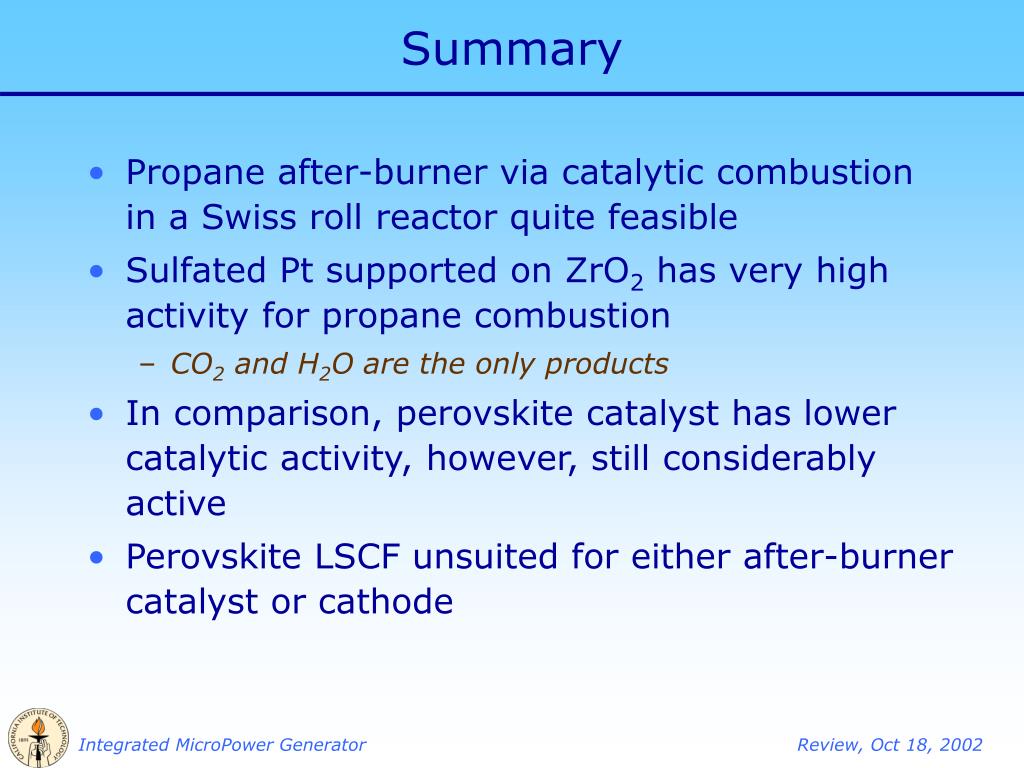 Summary

• Propane after-burner via catalytic combustion in a Swiss roll reactor quite feasible

• Sulfated Pt supported on $ZrO_2$ has very high activity for propane combustion

– $CO_2$ and $H_2O$ are the only products

• In comparison, perovskite catalyst has lower catalytic activity, however, still considerably active

• Perovskite LSCF unsuited for either after-burner catalyst or cathode

CALIFORNIA INSTITUTE OF TECHNOLOGY 1891

Integrated MicroPower Generator

Review, Oct 18, 2002